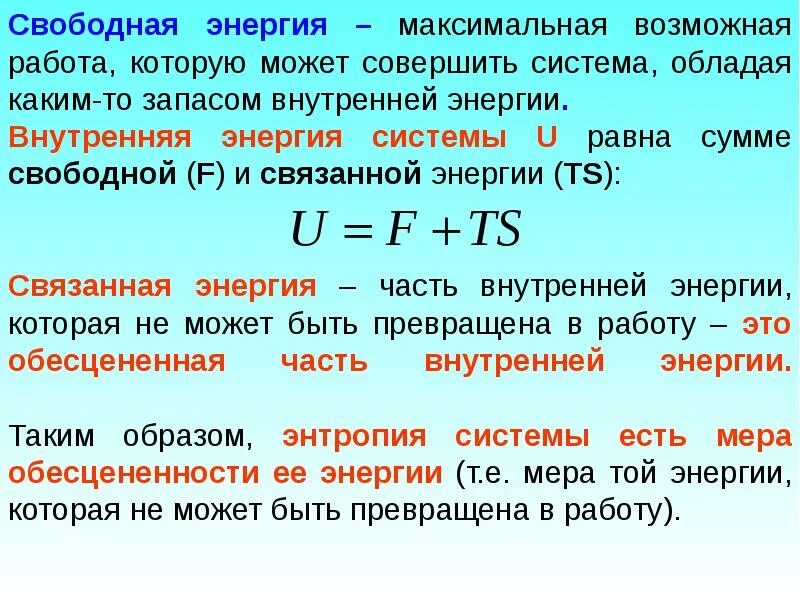 Свободная энергия – максимальная возможная работа, которую может совершить система, обладая каким-то запасом внутренней энергии.

Внутренняя энергия системы U равна сумме свободной (F) и связанной энергии (TS):

$U = F + TS$

Связанная энергия – часть внутренней энергии, которая не может быть превращена в работу – это обесцененная часть внутренней энергии.

Таким образом, энтропия системы есть мера обесцененности ее энергии (т.е. мера той энергии, которая не может быть превращена в работу).